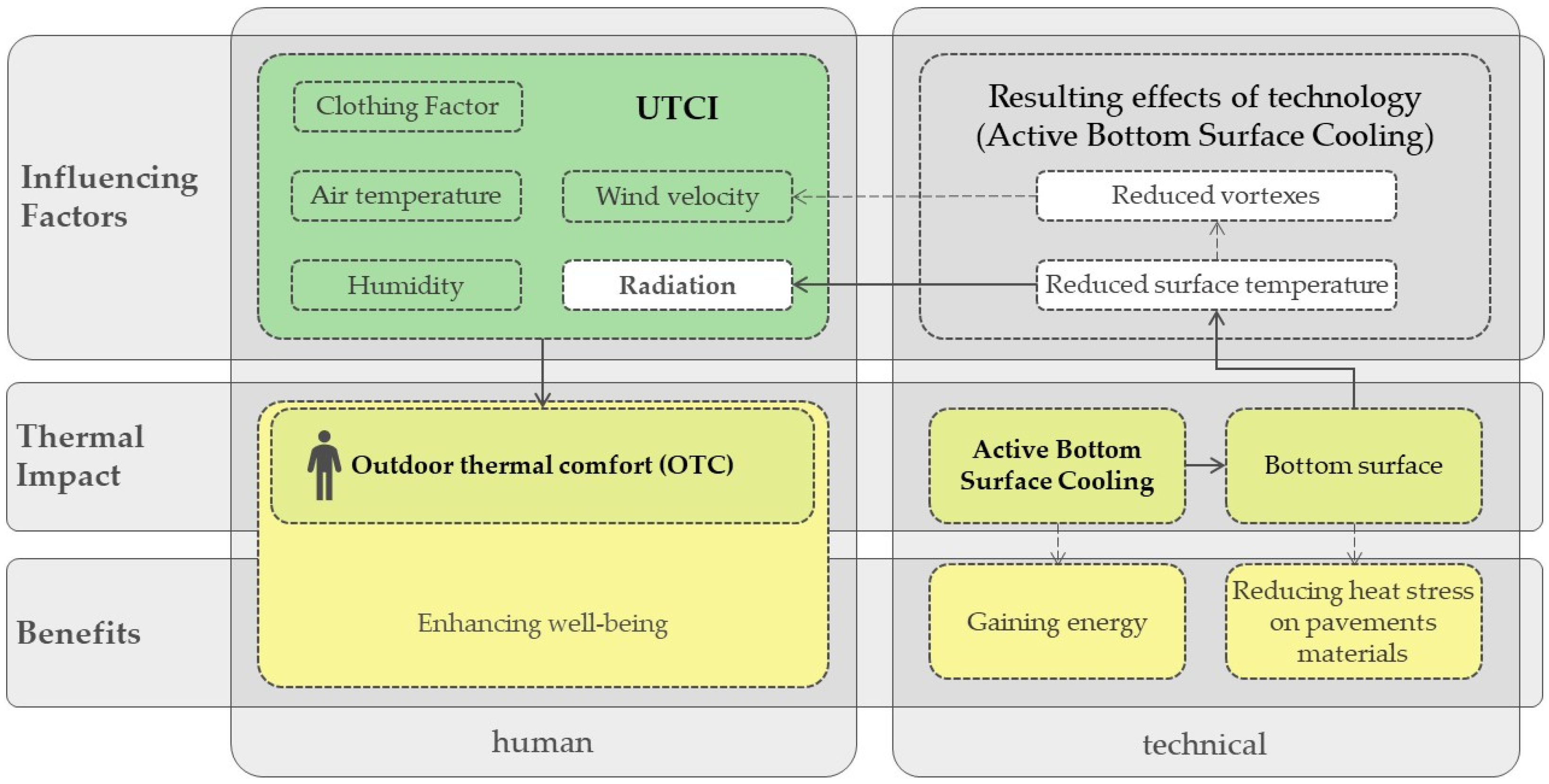 Influencing Factors

Clothing Factor

UTCI

Air temperature

Wind velocity

Humidity

Radiation

Resulting effects of technology (Active Bottom Surface Cooling)

Reduced vortexes

Reduced surface temperature

Thermal Impact

Outdoor thermal comfort (OTC)

Active Bottom Surface Cooling

Bottom surface

Benefits

Enhancing well-being

Gaining energy

Reducing heat stress on pavements materials

human

technical